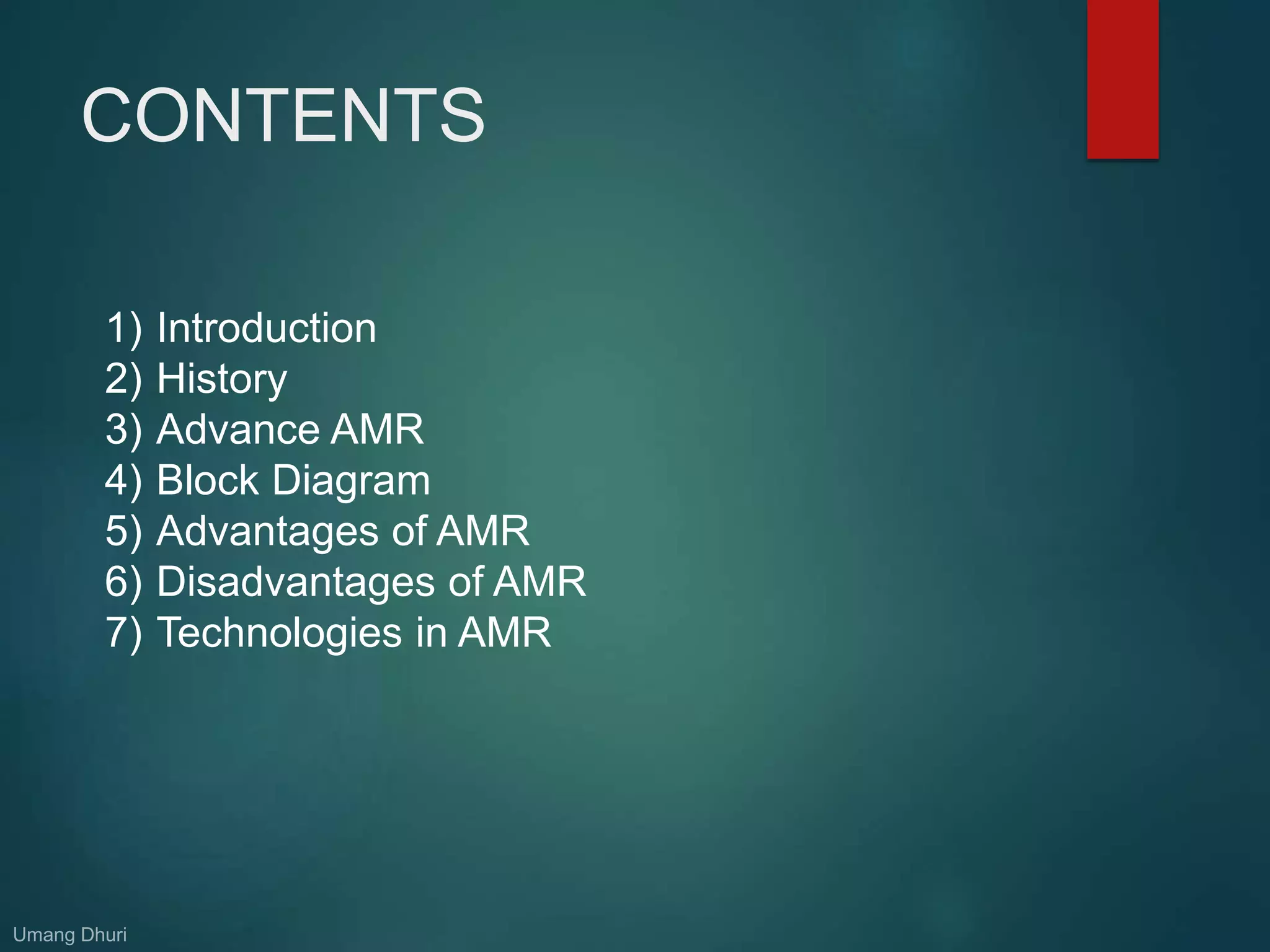 CONTENTS

1) Introduction
2) History
3) Advance AMR
4) Block Diagram
5) Advantages of AMR
6) Disadvantages of AMR
7) Technologies in AMR

Umang Dhuri